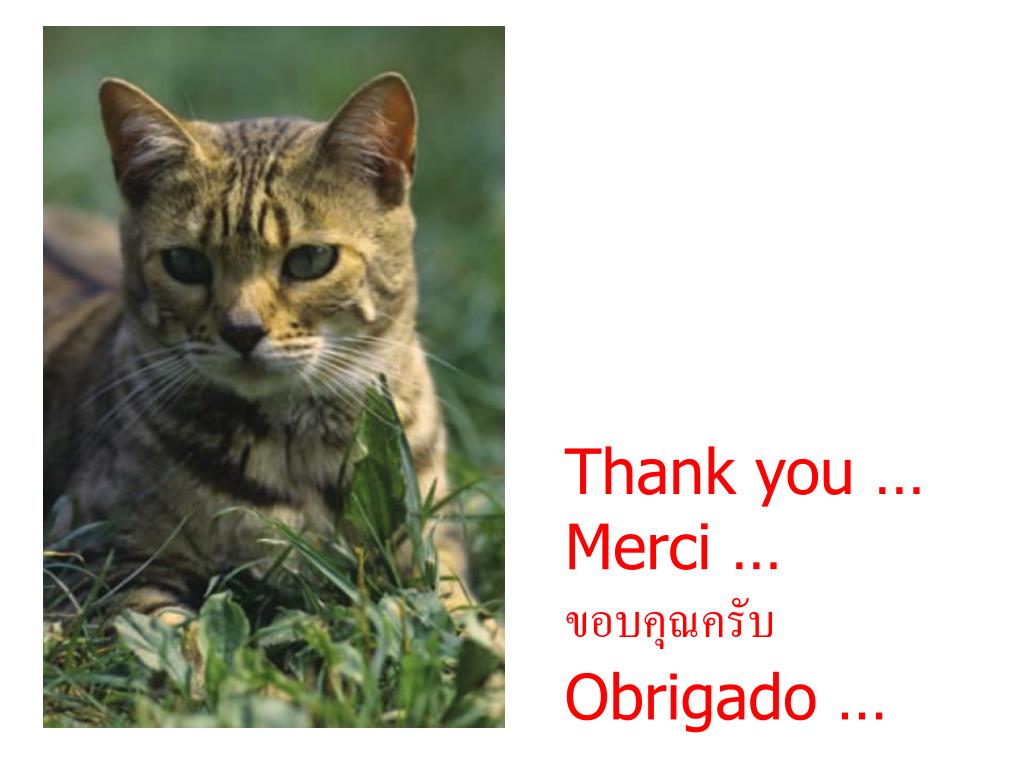 Thank you …
Merci …
ขอบคุณครับ
Obrigado …